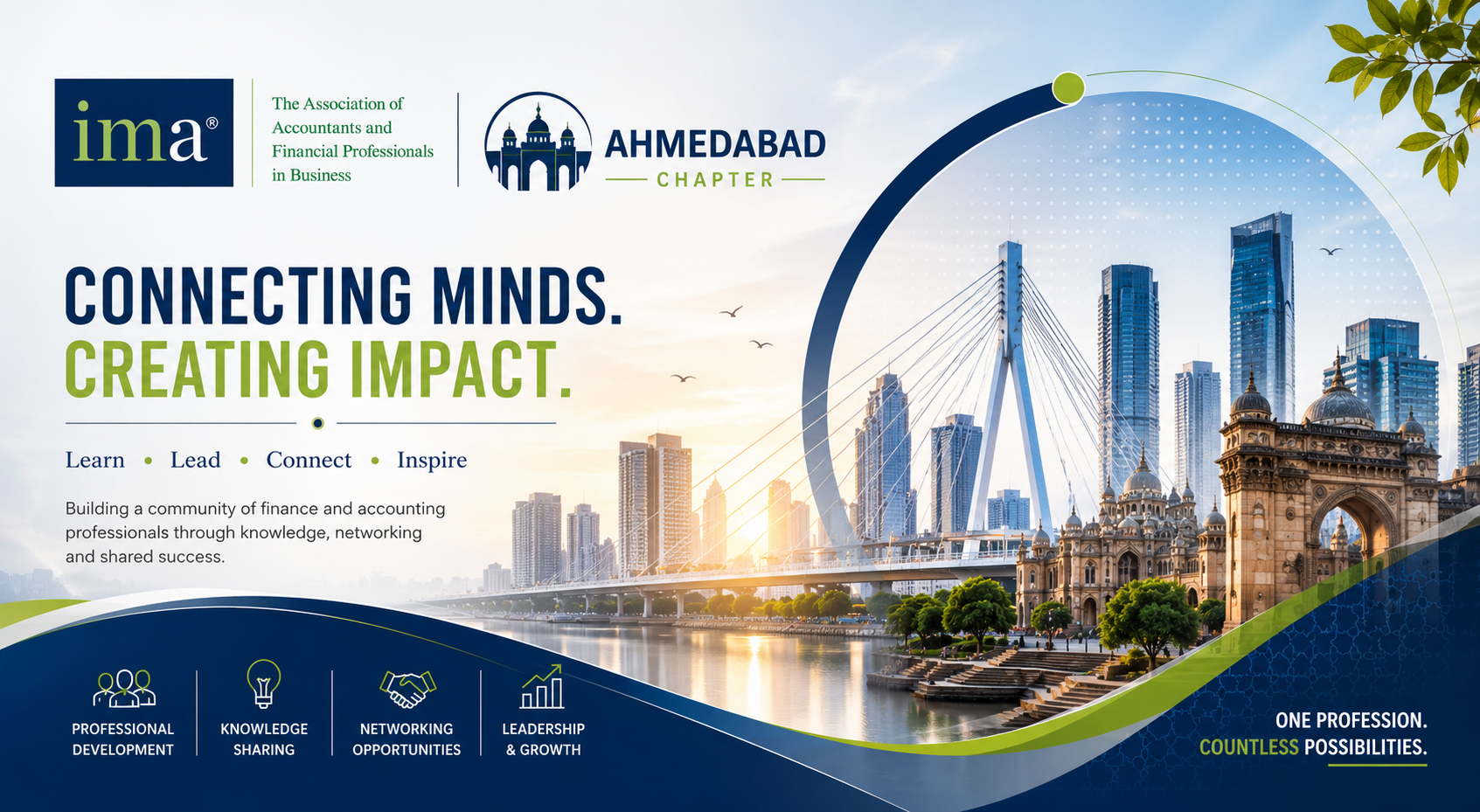 ima®

The Association of Accountants and Financial Professionals in Business

AHMEDABAD
CHAPTER

CONNECTING MINDS.
CREATING IMPACT.

Learn • Lead • Connect • Inspire

Building a community of finance and accounting professionals through knowledge, networking and shared success.

PROFESSIONAL DEVELOPMENT

KNOWLEDGE SHARING

NETWORKING OPPORTUNITIES

LEADERSHIP & GROWTH

ONE PROFESSION.
COUNTLESS POSSIBILITIES.